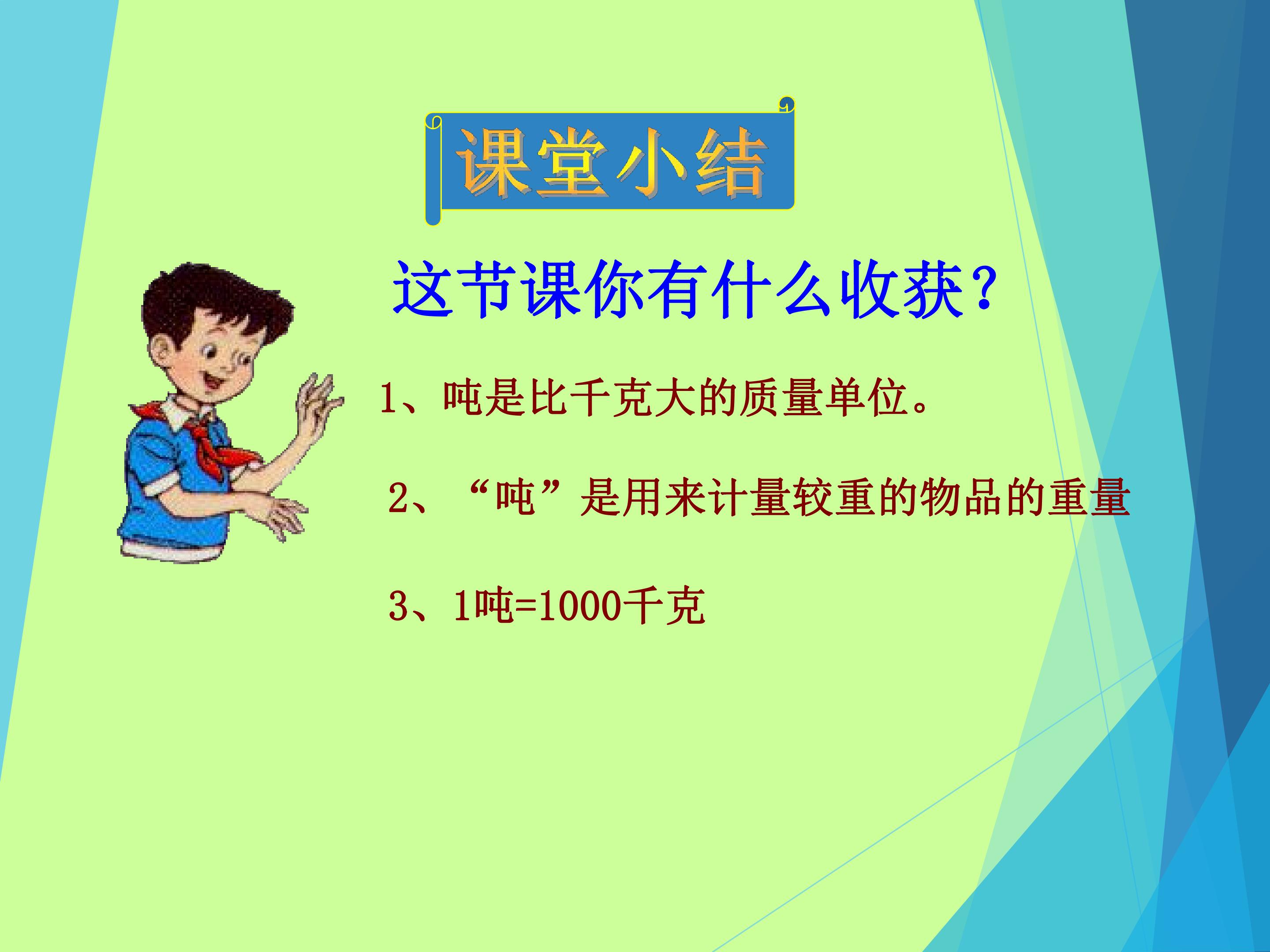 课堂小结

这节课你有什么收获？

1、吨是比千克大的质量单位。

2、“吨”是用来计量较重的物品的重量

3、1吨=1000千克